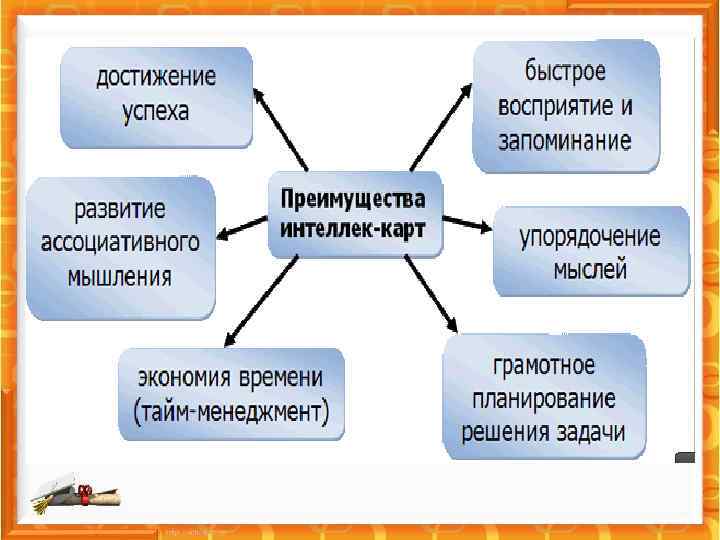 Преимущества интеллек-карт

достижение успеха

быстрое восприятие и запоминание

развитие ассоциативного мышления

упорядочение мыслей

экономия времени (тайм-менеджмент)

грамотное планирование решения задачи